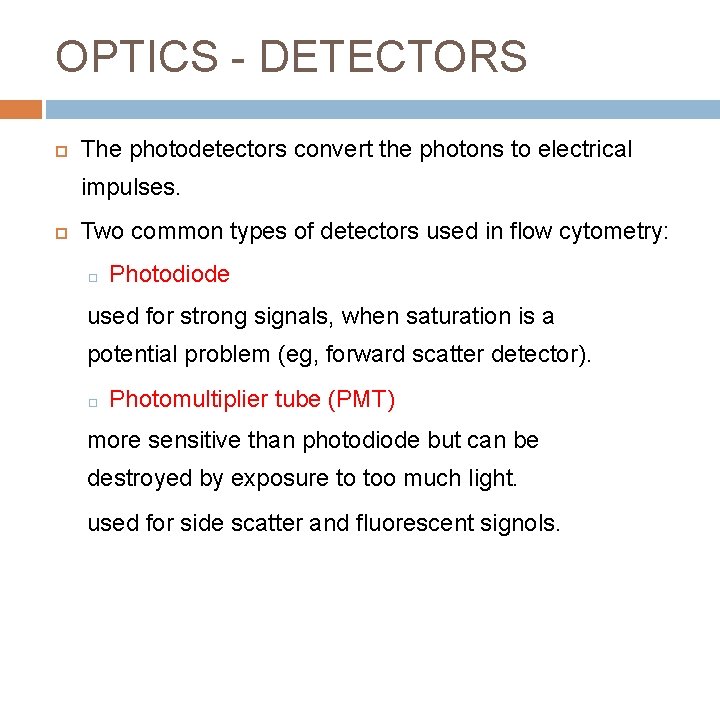 OPTICS - DETECTORS

The photodetectors convert the photons to electrical impulses.

Two common types of detectors used in flow cytometry:

Photodiode

used for strong signals, when saturation is a potential problem (eg, forward scatter detector).

Photomultiplier tube (PMT)

more sensitive than photodiode but can be destroyed by exposure to too much light.

used for side scatter and fluorescent signols.